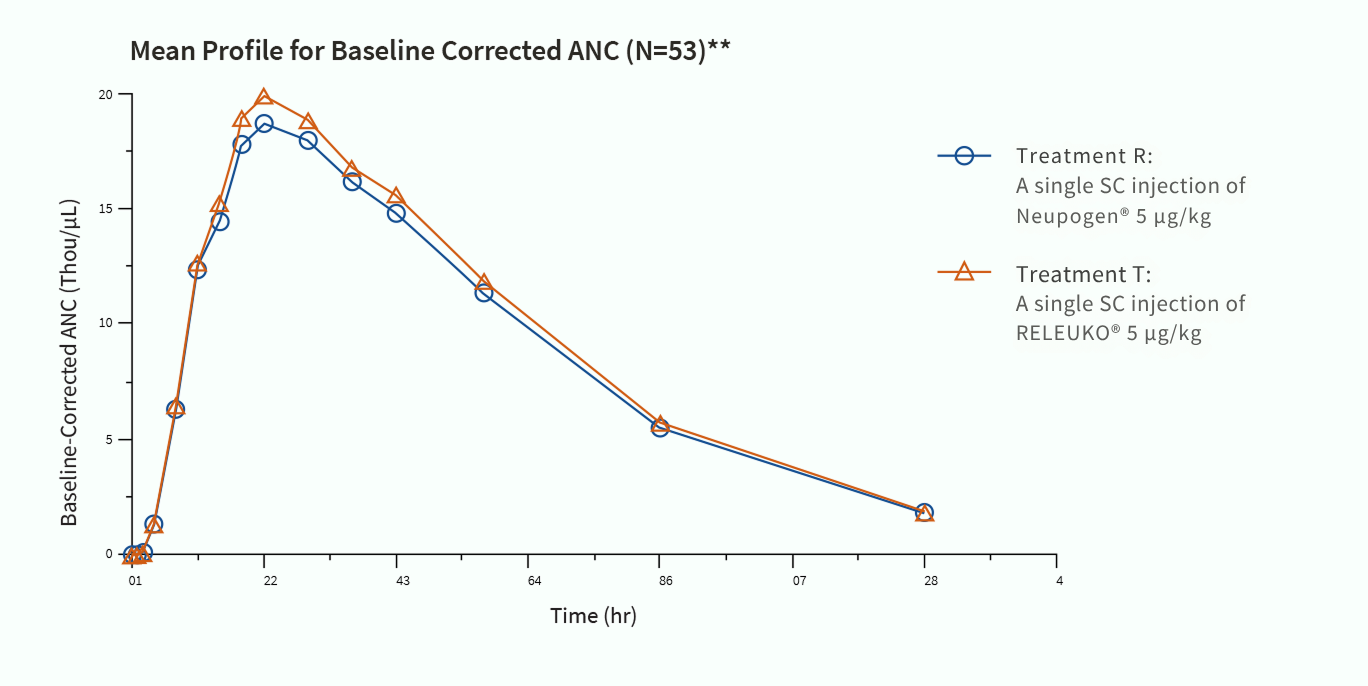 Mean Profile for Baseline Corrected ANC (N=53)**

Baseline-Corrected ANC (Thou/µL)

20
15
10
5
0

01
22
43
64
86
07
28
4

Time (hr)

Treatment R:
A single SC injection of Neupogen® 5 µg/kg

Treatment T:
A single SC injection of RELEUKO® 5 µg/kg